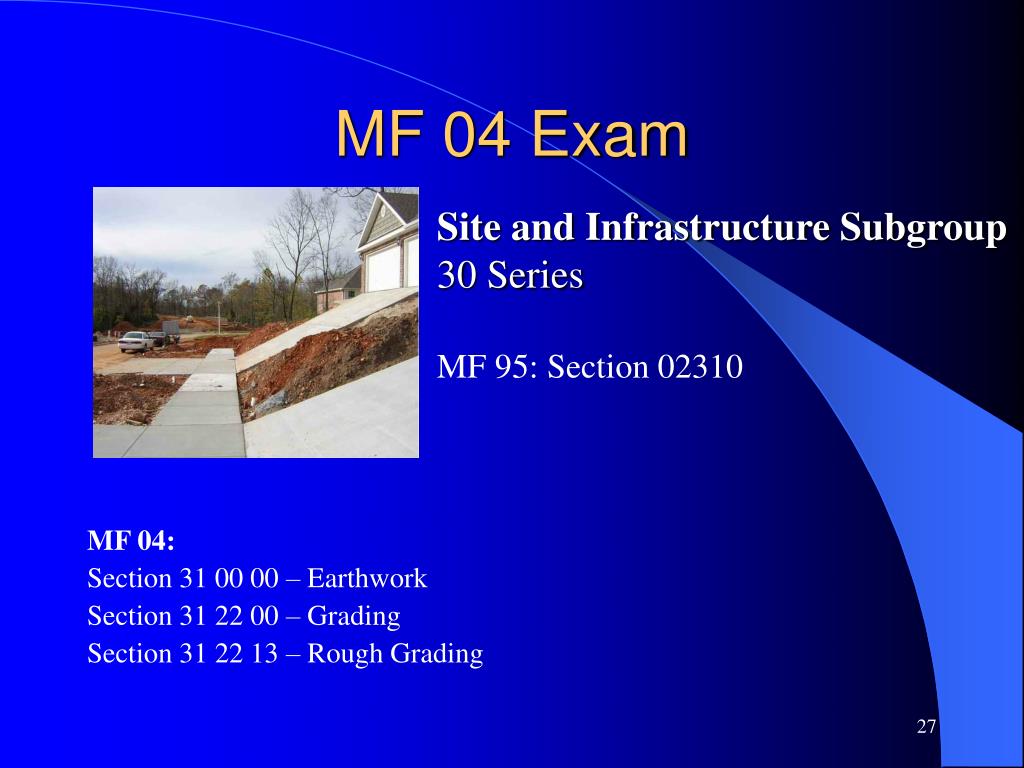 MF 04 Exam

Site and Infrastructure Subgroup
30 Series

MF 95: Section 02310

MF 04:
Section 31 00 00 – Earthwork
Section 31 22 00 – Grading
Section 31 22 13 – Rough Grading

27